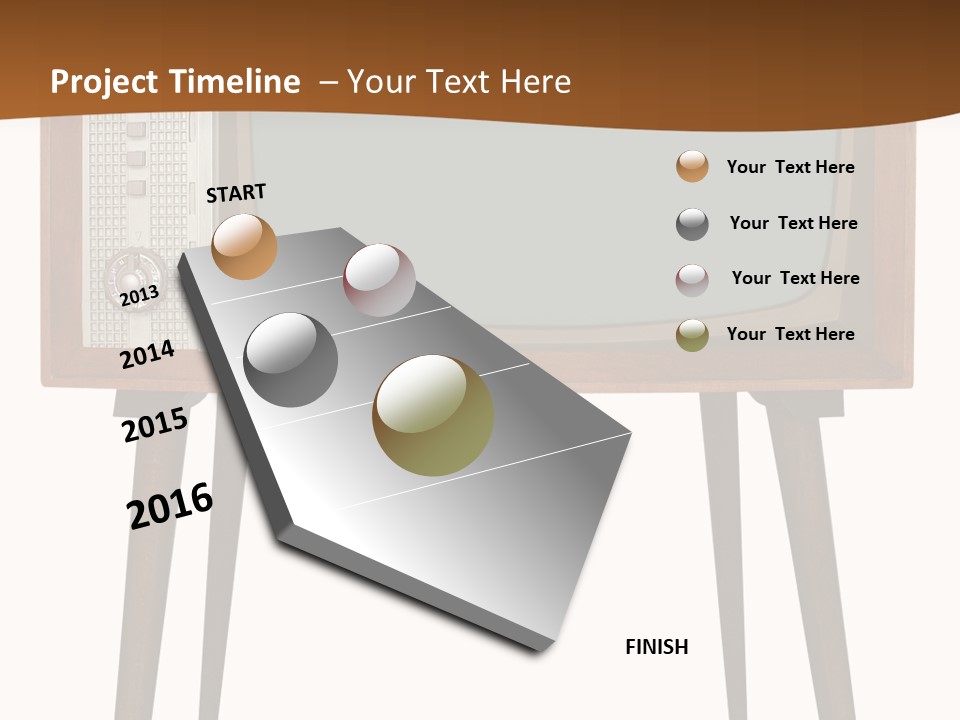 Project Timeline – Your Text Here

START

2013

2014

2015

2016

FINISH

Your Text Here

Your Text Here

Your Text Here

Your Text Here